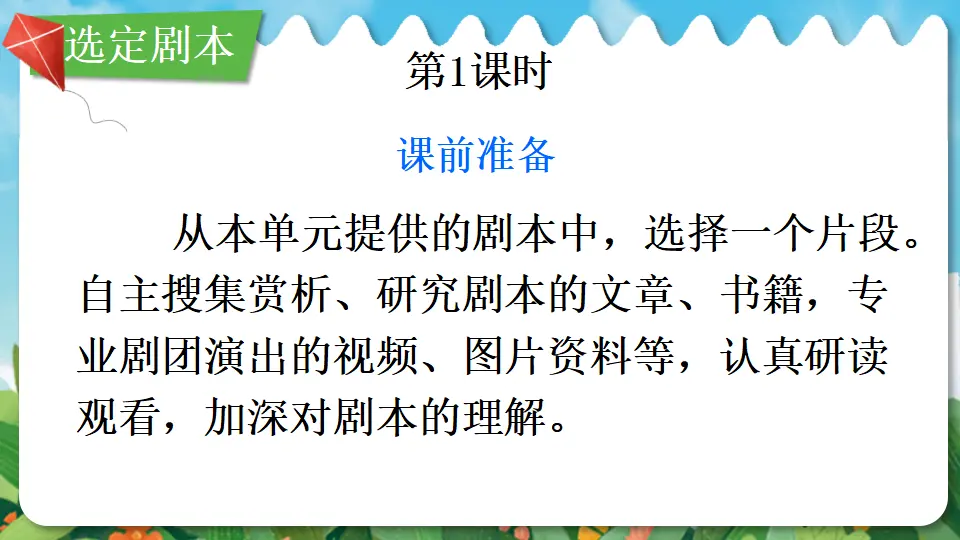 选定剧本

第1课时

课前准备

从本单元提供的剧本中，选择一个片段。自主搜集赏析、研究剧本的文章、书籍，专业剧团演出的视频、图片资料等，认真研读观看，加深对剧本的理解。